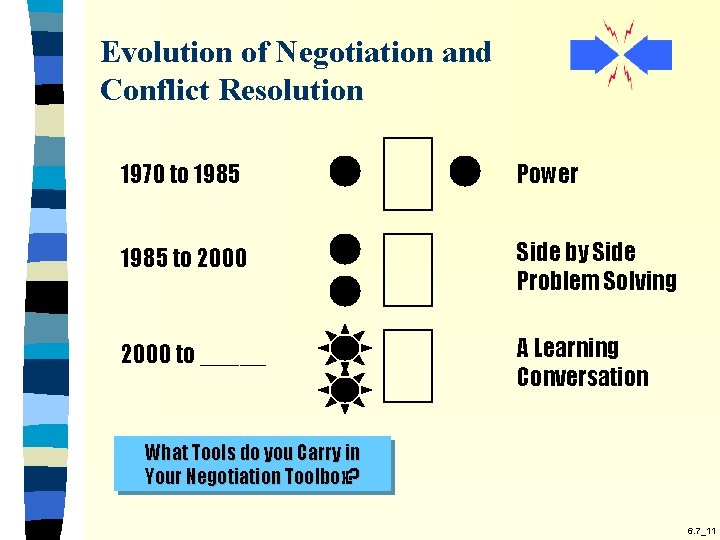 Evolution of Negotiation and Conflict Resolution

1970 to 1985

Power

1985 to 2000

Side by Side Problem Solving

2000 to _____

A Learning Conversation

What Tools do you Carry in Your Negotiation Toolbox?

6.7_11